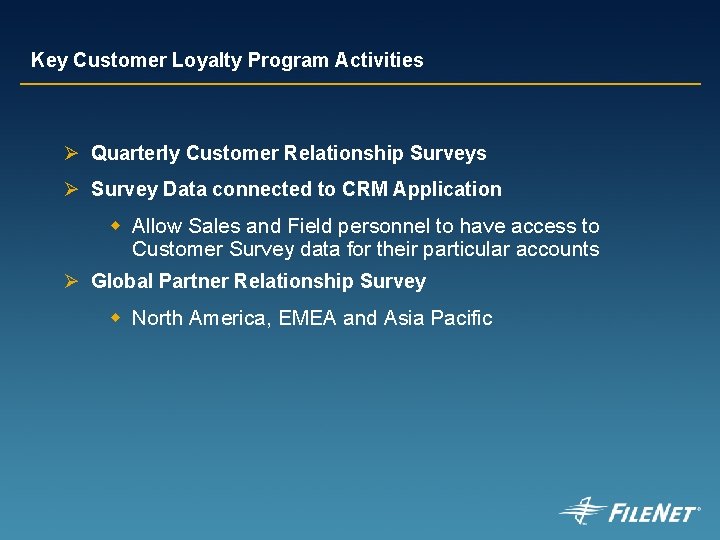 Key Customer Loyalty Program Activities

➢ Quarterly Customer Relationship Surveys

➢ Survey Data connected to CRM Application

◆ Allow Sales and Field personnel to have access to Customer Survey data for their particular accounts

➢ Global Partner Relationship Survey

◆ North America, EMEA and Asia Pacific

FILENET®